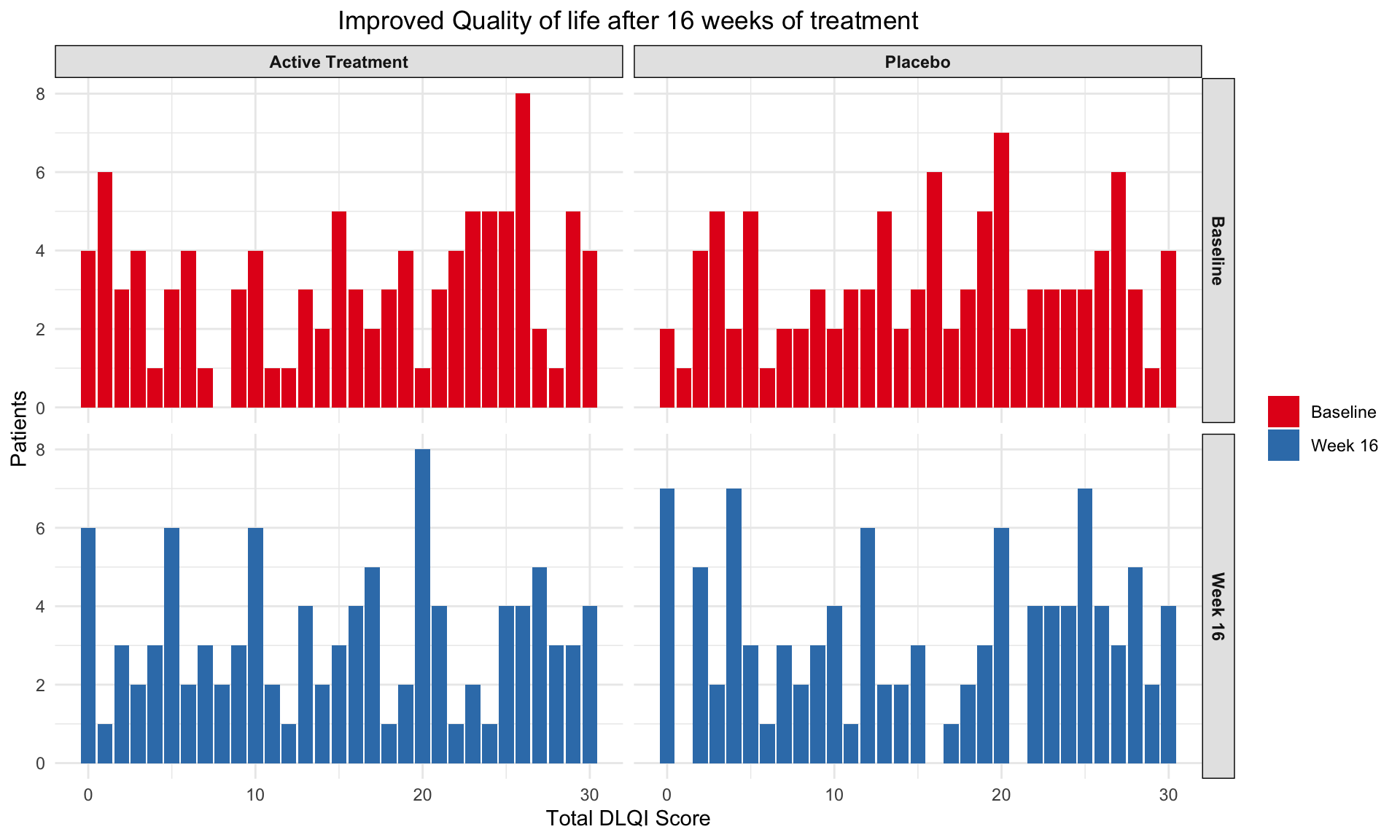 Improved Quality of life after 16 weeks of treatment

Active Treatment

Placebo

Baseline

Week 16

Patients

8
6
4
2
0

8
6
4
2
0

0 10 20 30

0 10 20 30

Total DLQI Score

Baseline
Week 16